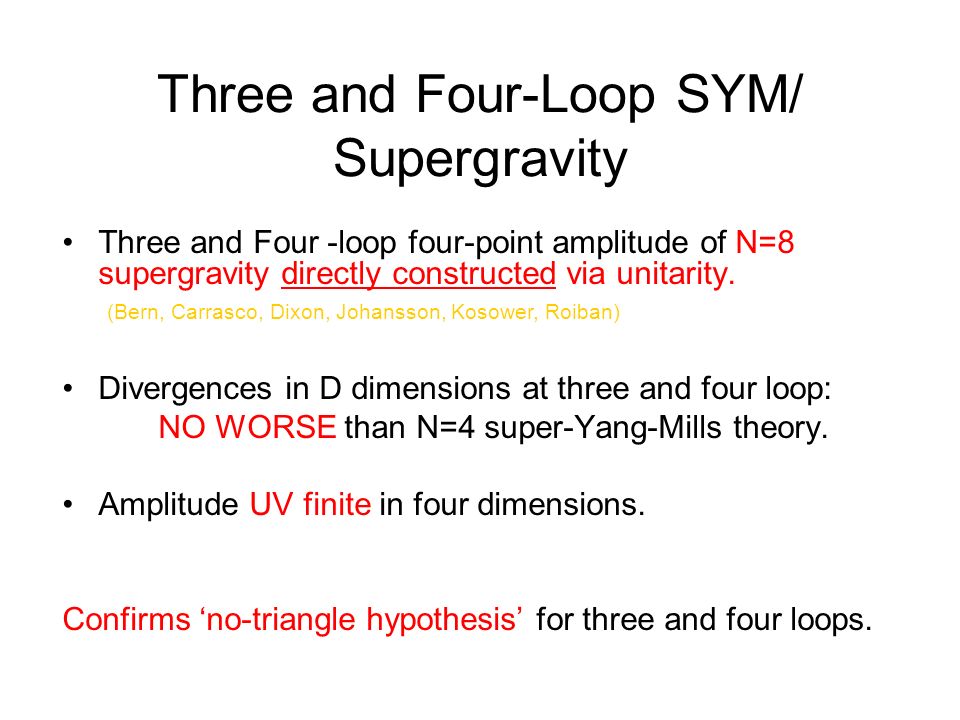 Three and Four-Loop SYM/ Supergravity

• Three and Four -loop four-point amplitude of N=8 supergravity directly constructed via unitarity.

(Bern, Carrasco, Dixon, Johansson, Kosower, Roiban)

• Divergences in D dimensions at three and four loop:
NO WORSE than N=4 super-Yang-Mills theory.

• Amplitude UV finite in four dimensions.

Confirms ‘no-triangle hypothesis’ for three and four loops.